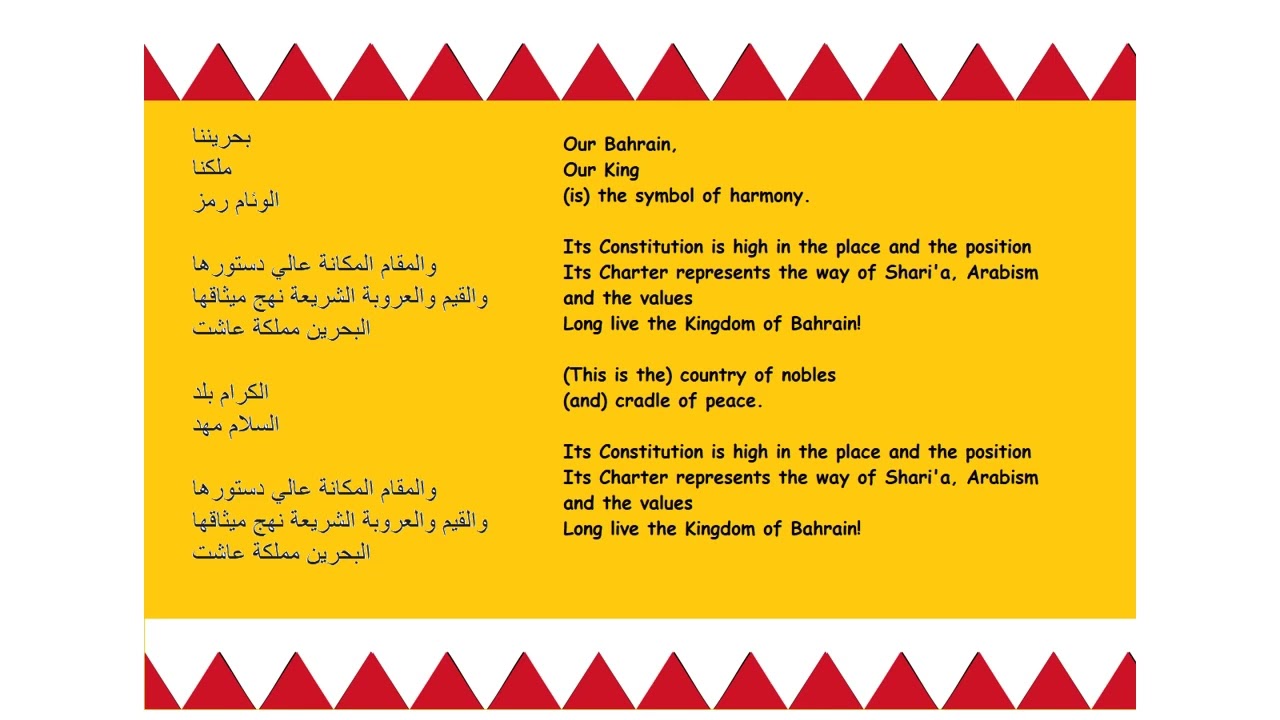 بحريننا
ملكنا
الوئام رمز

والمقام المكانة عالي دستورها
والقيم والعروبة الشريعة نهج ميثاقها
البحرين مملكة عاشت

الكرام بلد
السلام مهد

والمقام المكانة عالي دستورها
والقيم والعروبة الشريعة نهج ميثاقها
البحرين مملكة عاشت

Our Bahrain,
Our King
(is) the symbol of harmony.

Its Constitution is high in the place and the position
Its Charter represents the way of Shari'a, Arabism and the values
Long live the Kingdom of Bahrain!

(This is the) country of nobles
(and) cradle of peace.

Its Constitution is high in the place and the position
Its Charter represents the way of Shari'a, Arabism and the values
Long live the Kingdom of Bahrain!